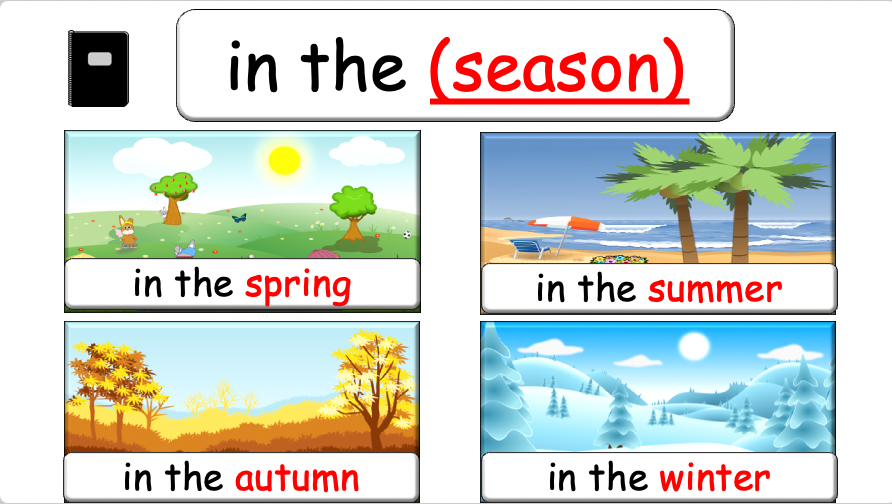 in the (season)

in the spring

in the summer

in the autumn

in the winter